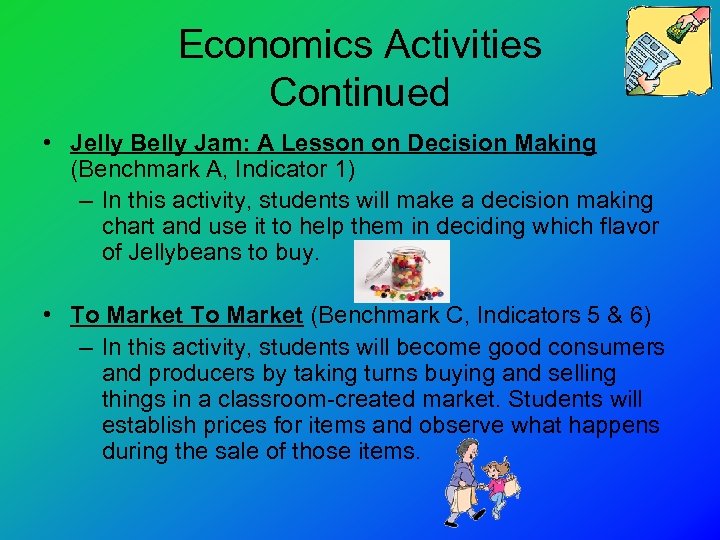 Economics Activities Continued

• Jelly Belly Jam: A Lesson on Decision Making (Benchmark A, Indicator 1)

– In this activity, students will make a decision making chart and use it to help them in deciding which flavor of Jellybeans to buy.

• To Market To Market (Benchmark C, Indicators 5 & 6)

– In this activity, students will become good consumers and producers by taking turns buying and selling things in a classroom-created market. Students will establish prices for items and observe what happens during the sale of those items.